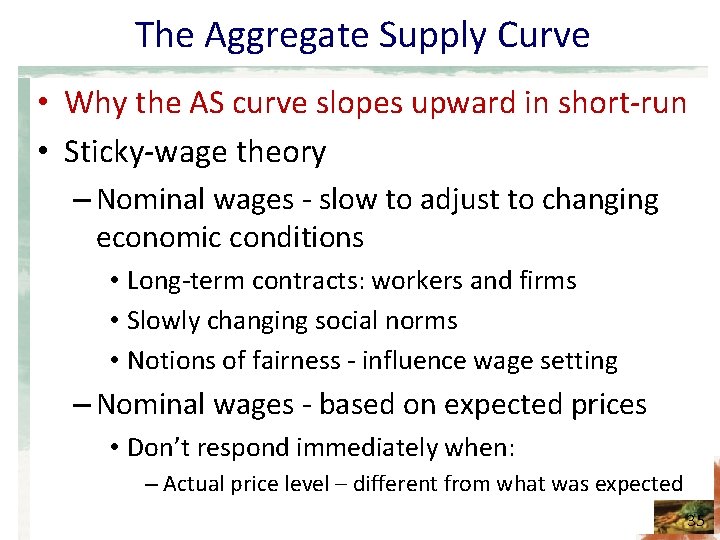 The Aggregate Supply Curve

• Why the AS curve slopes upward in short-run
• Sticky-wage theory
– Nominal wages - slow to adjust to changing economic conditions
• Long-term contracts: workers and firms
• Slowly changing social norms
• Notions of fairness - influence wage setting
– Nominal wages - based on expected prices
• Don't respond immediately when:
– Actual price level – different from what was expected

35